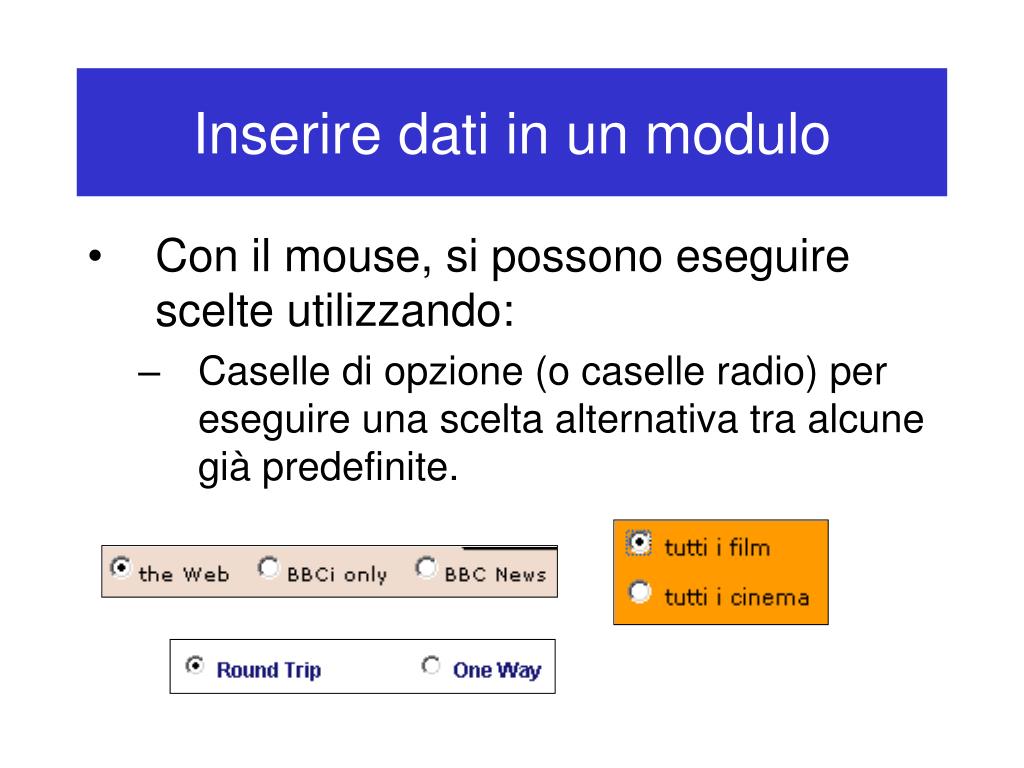 Inserire dati in un modulo

• Con il mouse, si possono eseguire scelte utilizzando:

– Caselle di opzione (o caselle radio) per eseguire una scelta alternativa tra alcune già predefinite.

the Web BBCi only BBC News

tutti i film
tutti i cinema

Round Trip One Way